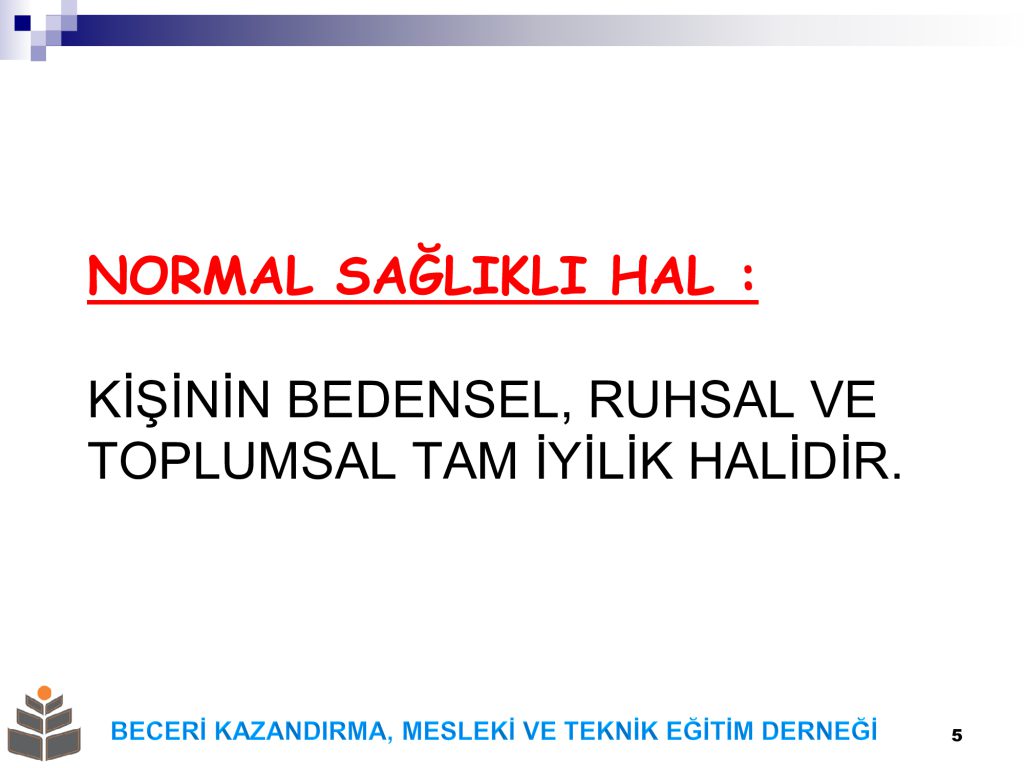 NORMAL SAĞLIKLI HAL :

KİŞİNİN BEDENSEL, RUHSAL VE TOPLUMSAL TAM İYİLİK HALİDİR.

BECERİ KAZANDIRMA, MESLEKİ VE TEKNİK EĞİTİM DERNEĞİ

5